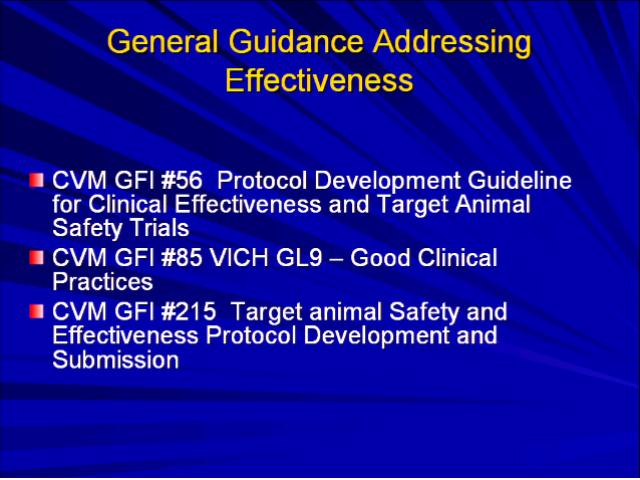 General Guidance Addressing Effectiveness

CVM GFI #56 Protocol Development Guideline for Clinical Effectiveness and Target Animal Safety Trials

CVM GFI #85 VICH GL9 – Good Clinical Practices

CVM GFI #215 Target animal Safety and Effectiveness Protocol Development and Submission